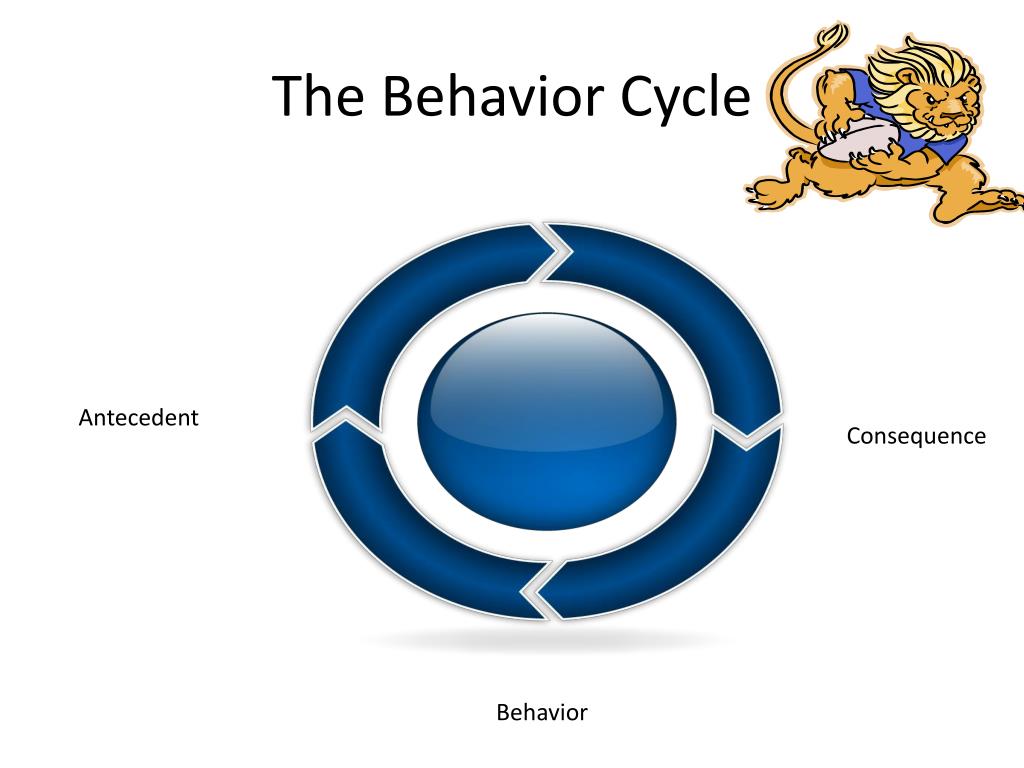 The Behavior Cycle

Antecedent

Consequence

Behavior